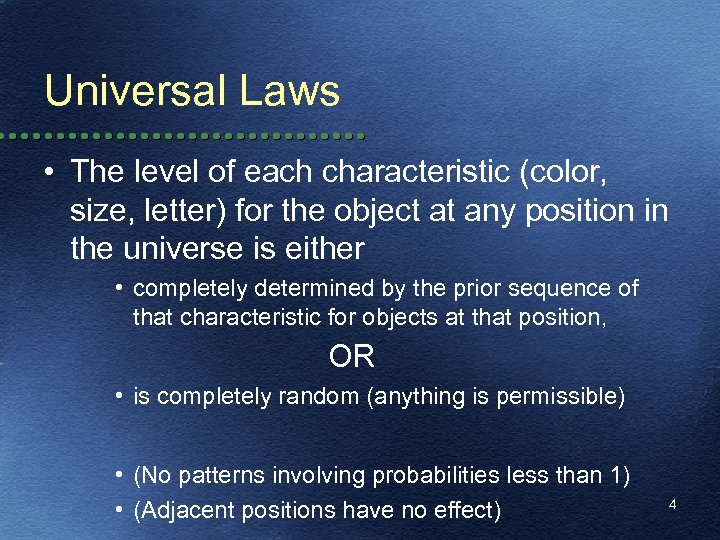 Universal Laws

• The level of each characteristic (color, size, letter) for the object at any position in the universe is either

• completely determined by the prior sequence of that characteristic for objects at that position,

OR

• is completely random (anything is permissible)

• (No patterns involving probabilities less than 1)
• (Adjacent positions have no effect)

4